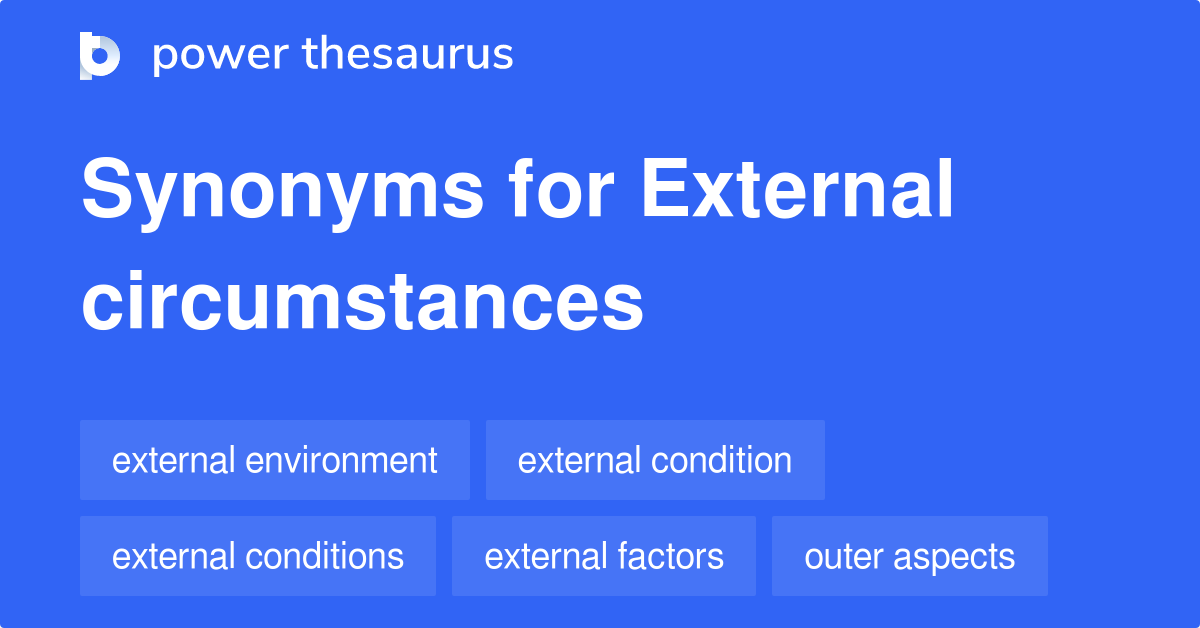 power thesaurus

Synonyms for External circumstances

external environment
external condition
external conditions
external factors
outer aspects